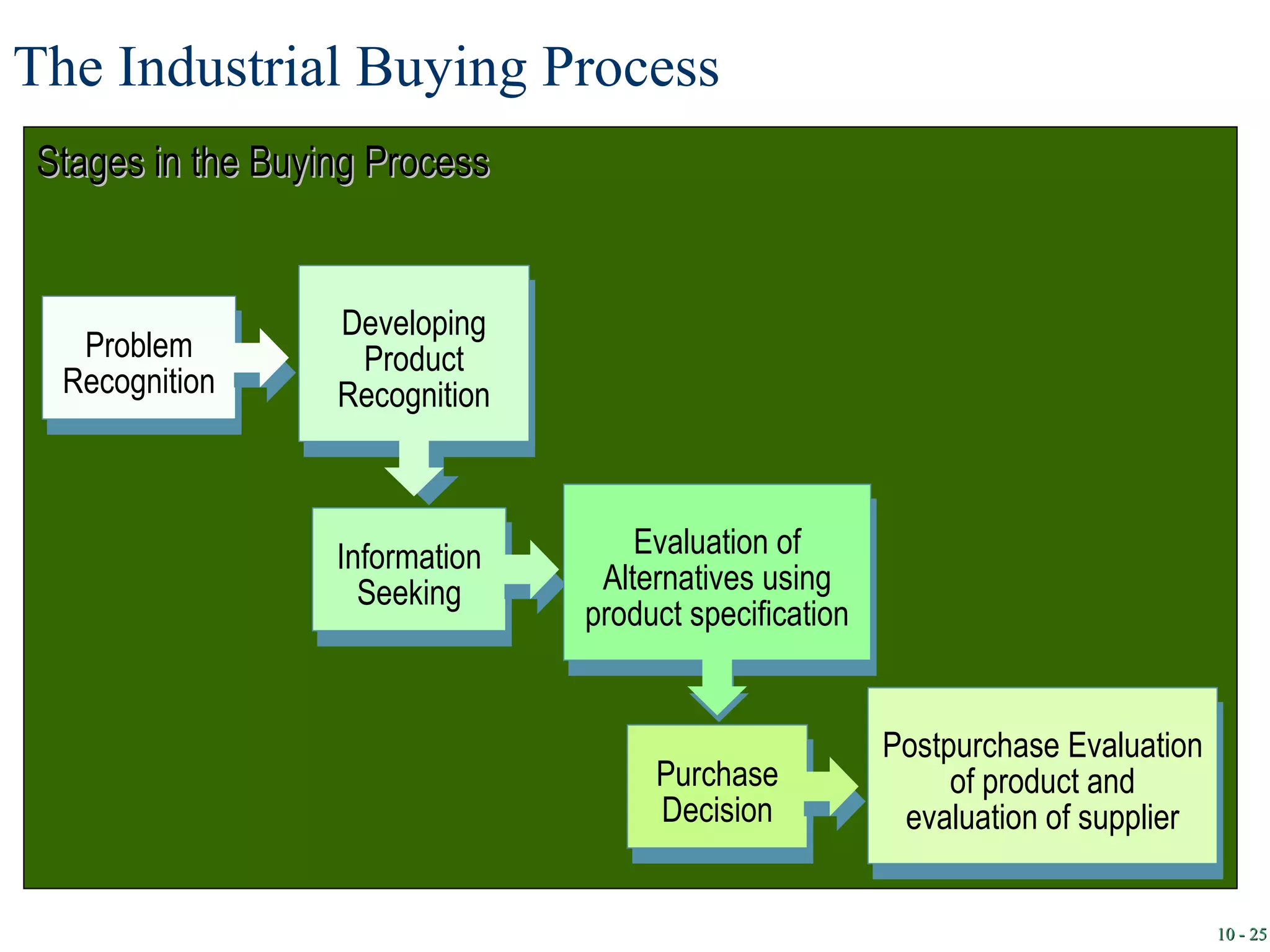 The Industrial Buying Process

Stages in the Buying Process

Problem Recognition

Developing Product Recognition

Information Seeking

Evaluation of Alternatives using product specification

Purchase Decision

Postpurchase Evaluation of product and evaluation of supplier

10 - 25